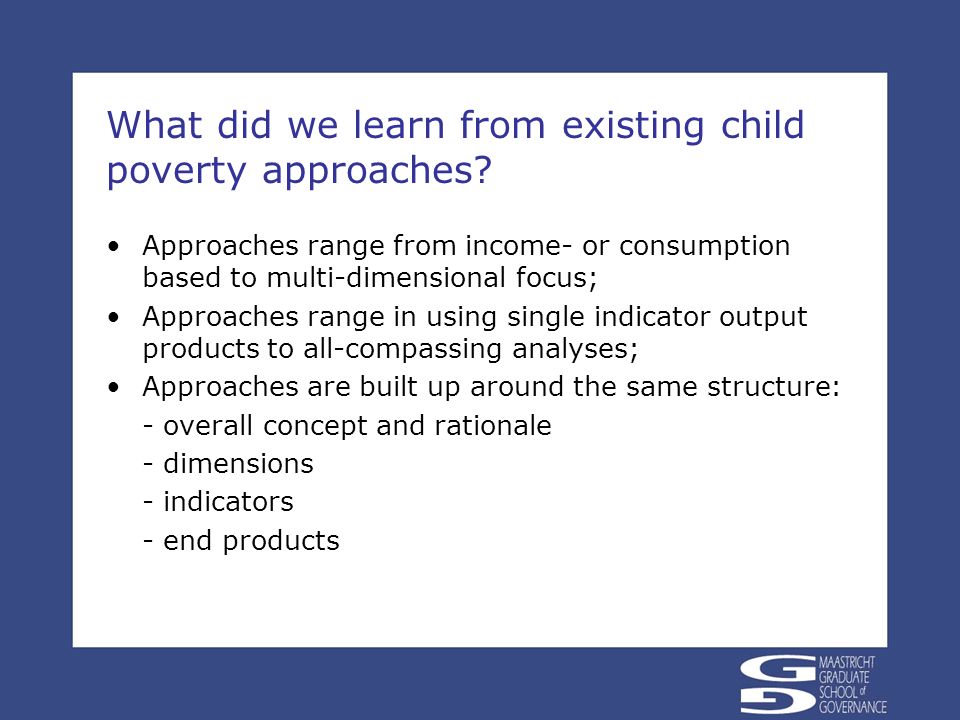 What did we learn from existing child poverty approaches?

• Approaches range from income- or consumption based to multi-dimensional focus;
• Approaches range in using single indicator output products to all-compassing analyses;
• Approaches are built up around the same structure:
- overall concept and rationale
- dimensions
- indicators
- end products

MAASTRICHT GRADUATE SCHOOL of GOVERNANCE